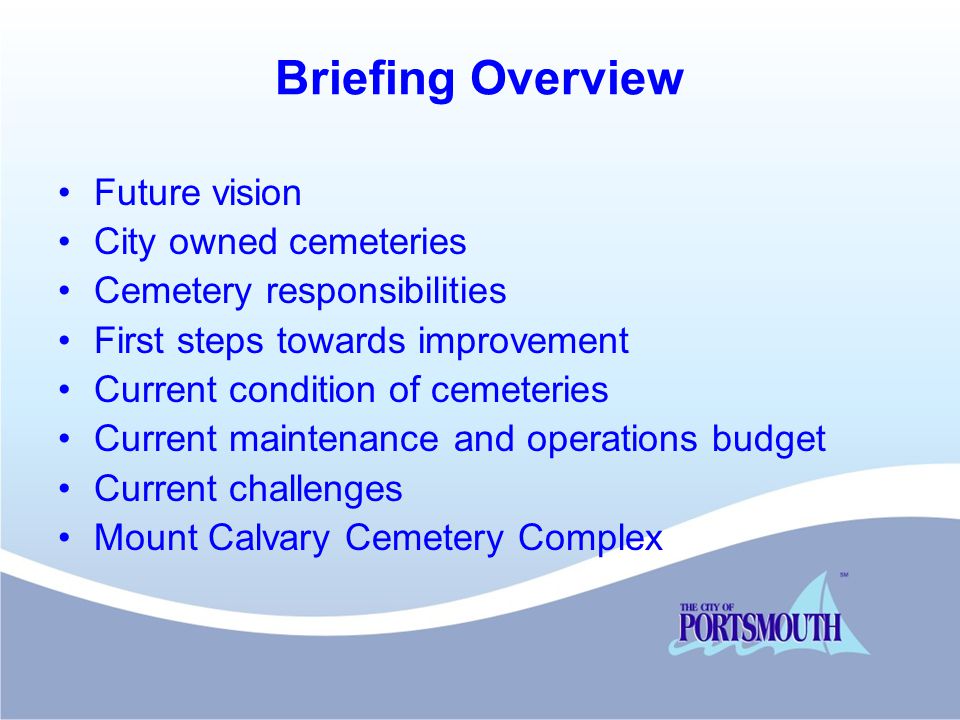 Briefing Overview

• Future vision
• City owned cemeteries
• Cemetery responsibilities
• First steps towards improvement
• Current condition of cemeteries
• Current maintenance and operations budget
• Current challenges
• Mount Calvary Cemetery Complex

THE CITY OF
PORTSMOUTH
SM